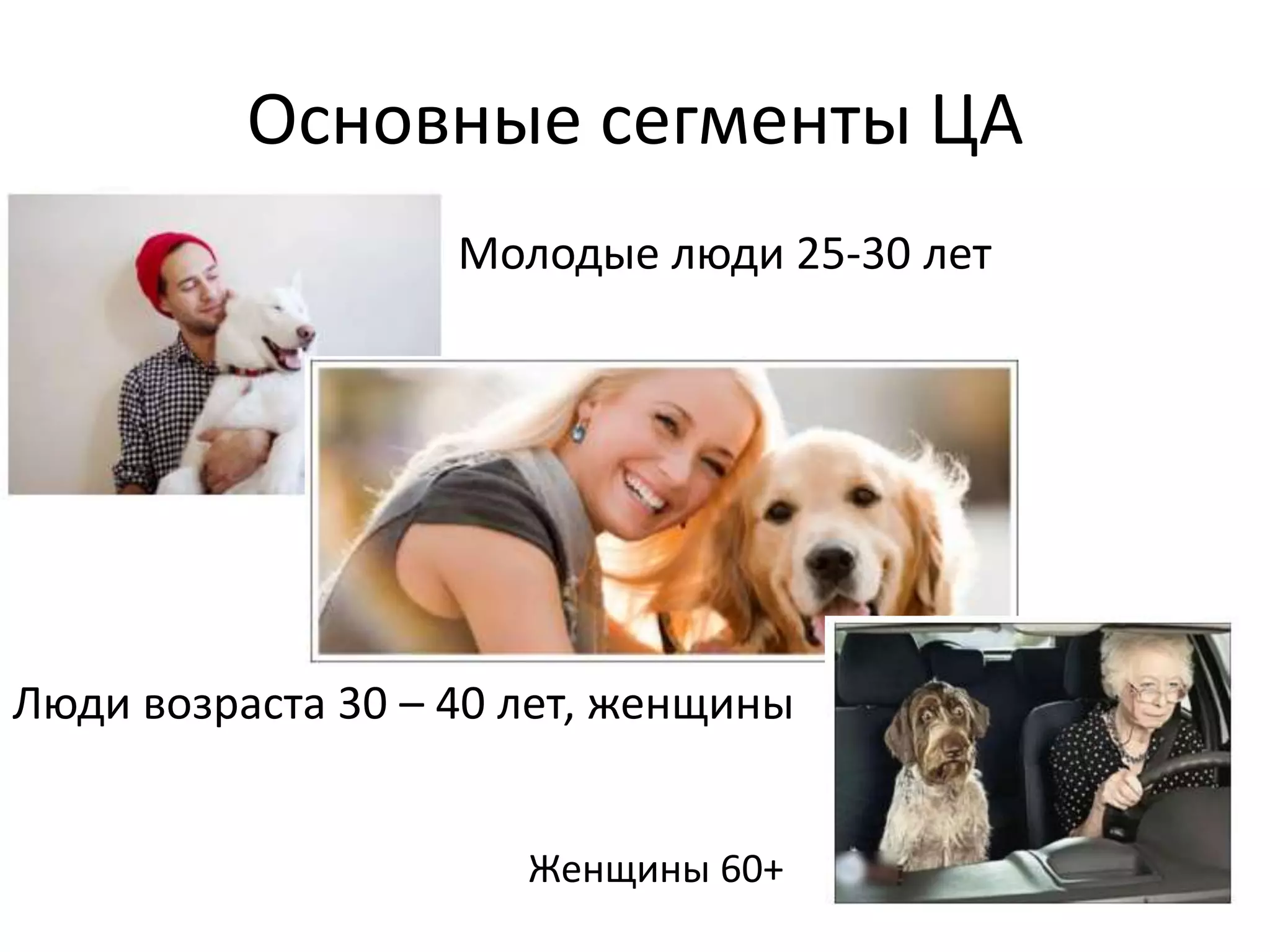 Основные сегменты ЦА

Молодые люди 25-30 лет

Люди возраста 30 – 40 лет, женщины

Женщины 60+